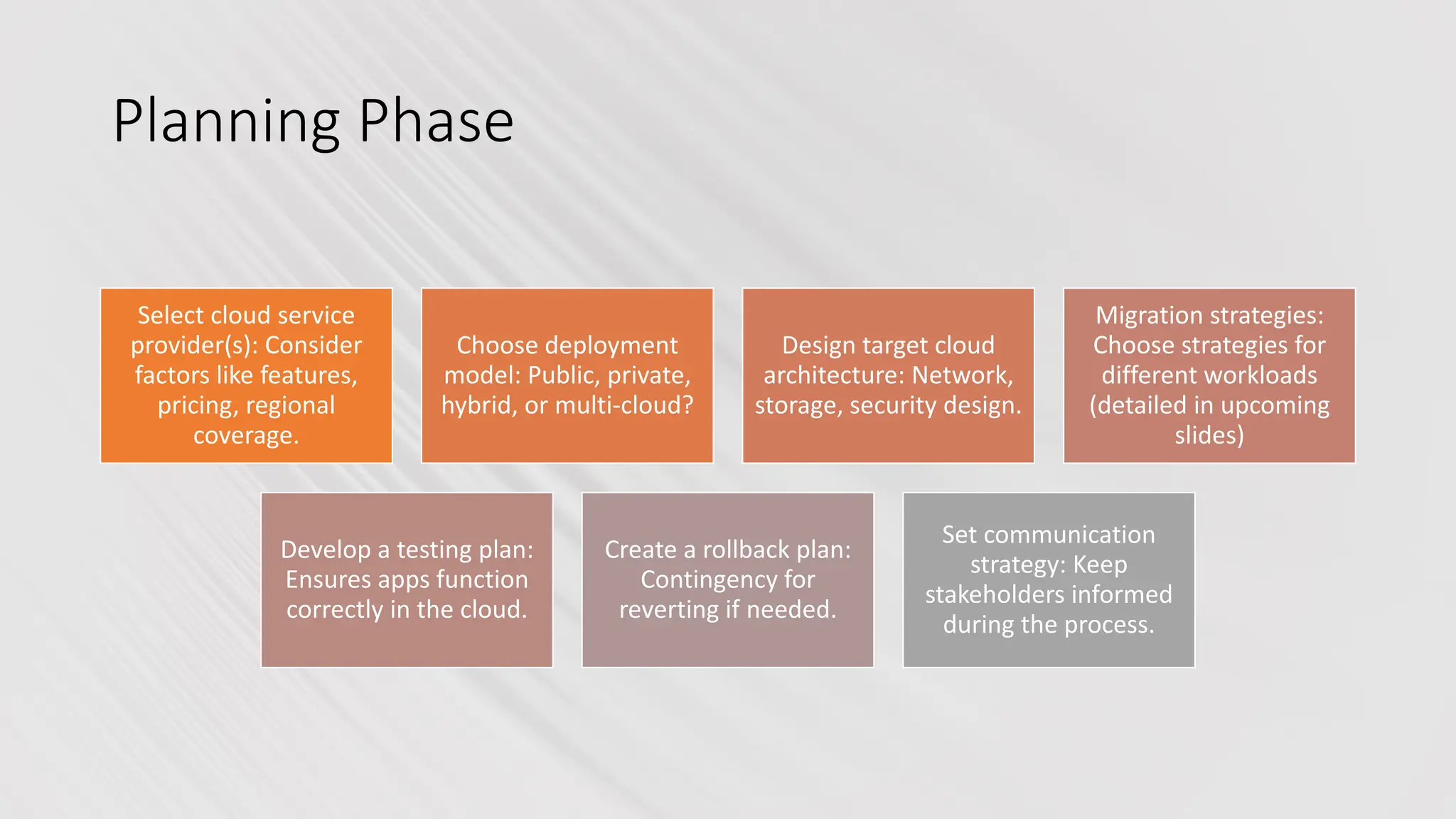 Planning Phase

Select cloud service provider(s): Consider factors like features, pricing, regional coverage.

Choose deployment model: Public, private, hybrid, or multi-cloud?

Design target cloud architecture: Network, storage, security design.

Migration strategies: Choose strategies for different workloads (detailed in upcoming slides)

Develop a testing plan: Ensures apps function correctly in the cloud.

Create a rollback plan: Contingency for reverting if needed.

Set communication strategy: Keep stakeholders informed during the process.